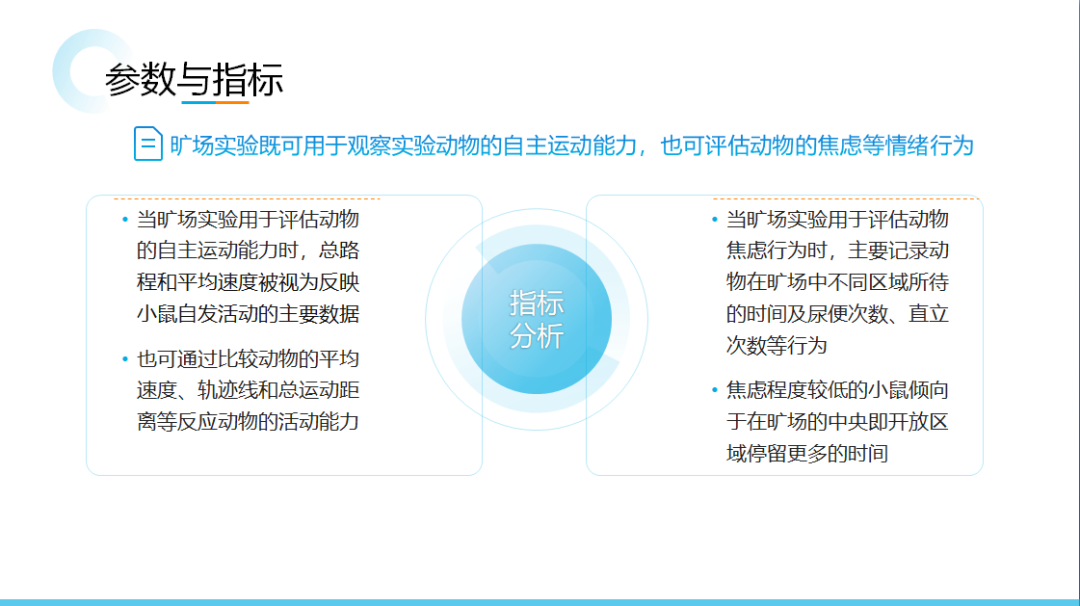 参数与指标

旷场实验既可用于观察实验动物的自主运动能力，也可评估动物的焦虑等情绪行为

• 当旷场实验用于评估动物的自主运动能力时，总路程和平均速度被视为反映小鼠自发活动的主要数据

• 也可通过比较动物的平均速度、轨迹线和总运动距离等反应动物的活动能力

指标分析

• 当旷场实验用于评估动物焦虑行为时，主要记录动物在旷场中不同区域所待的时间及尿便次数、直立次数等行为

• 焦虑程度较低的小鼠倾向于在旷场的中央即开放区域停留更多的时间